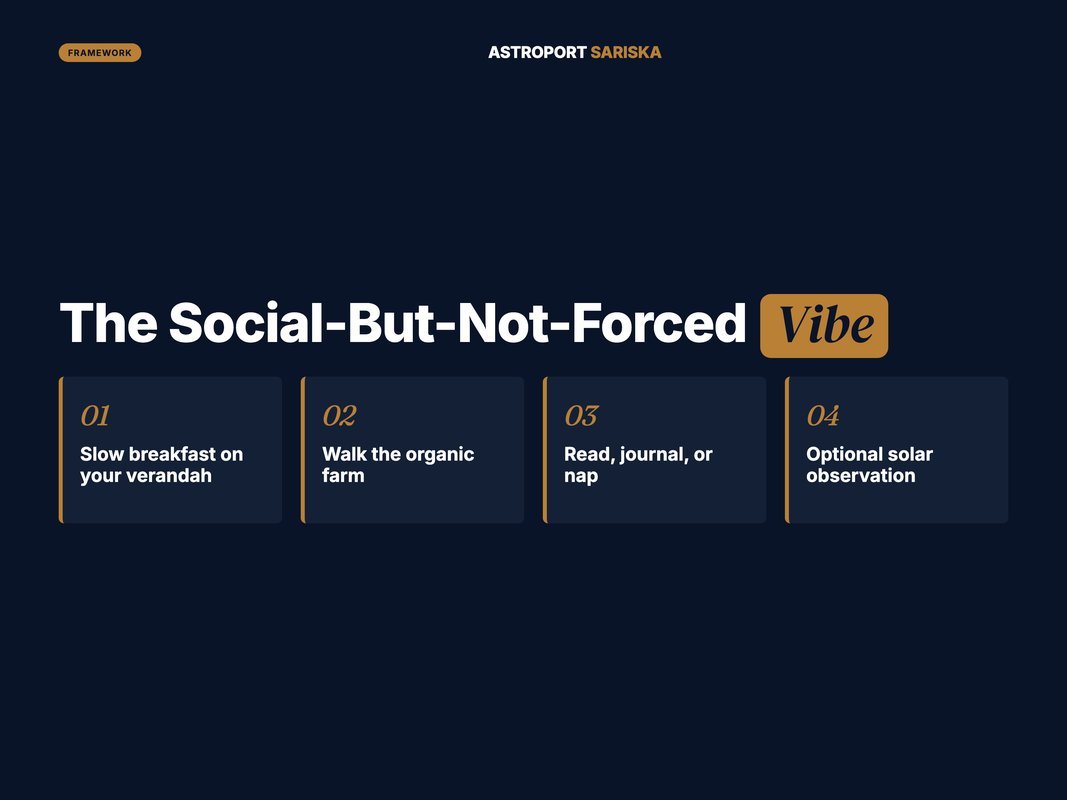 FRAMEWORK

ASTROPORT SARISKA

The Social-But-Not-Forced Vibe

01
Slow breakfast on your verandah

02
Walk the organic farm

03
Read, journal, or nap

04
Optional solar observation